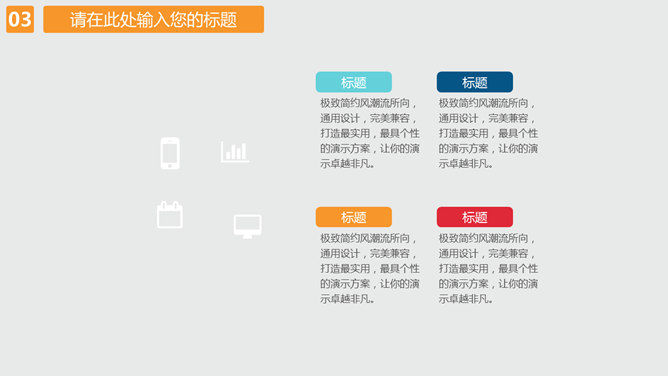 03

请在此处输入您的标题

标题

极致简约风潮流所向，通用设计，完美兼容，打造最实用，最具个性的演示方案，让你的演示卓越非凡。

标题

极致简约风潮流所向，通用设计，完美兼容，打造最实用，最具个性的演示方案，让你的演示卓越非凡。

标题

极致简约风潮流所向，通用设计，完美兼容，打造最实用，最具个性的演示方案，让你的演示卓越非凡。

标题

极致简约风潮流所向，通用设计，完美兼容，打造最实用，最具个性的演示方案，让你的演示卓越非凡。